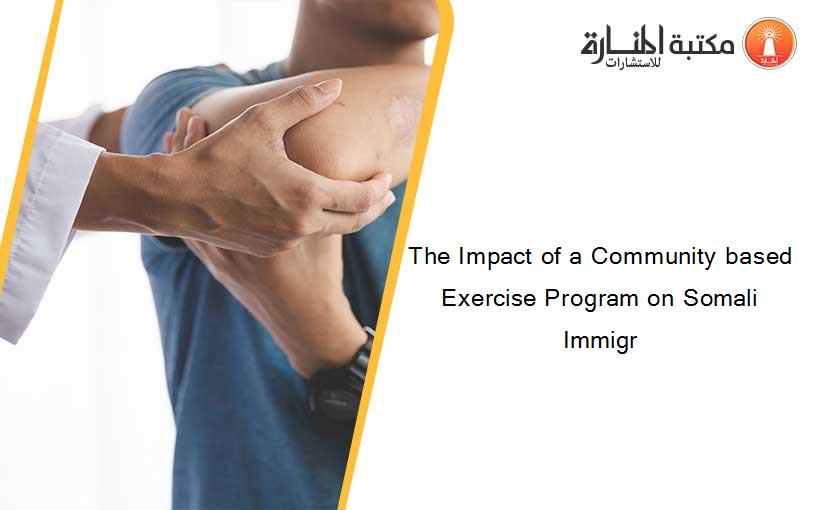 مكتبة المنارة للاستشارات

The Impact of a Community based Exercise Program on Somali Immigr